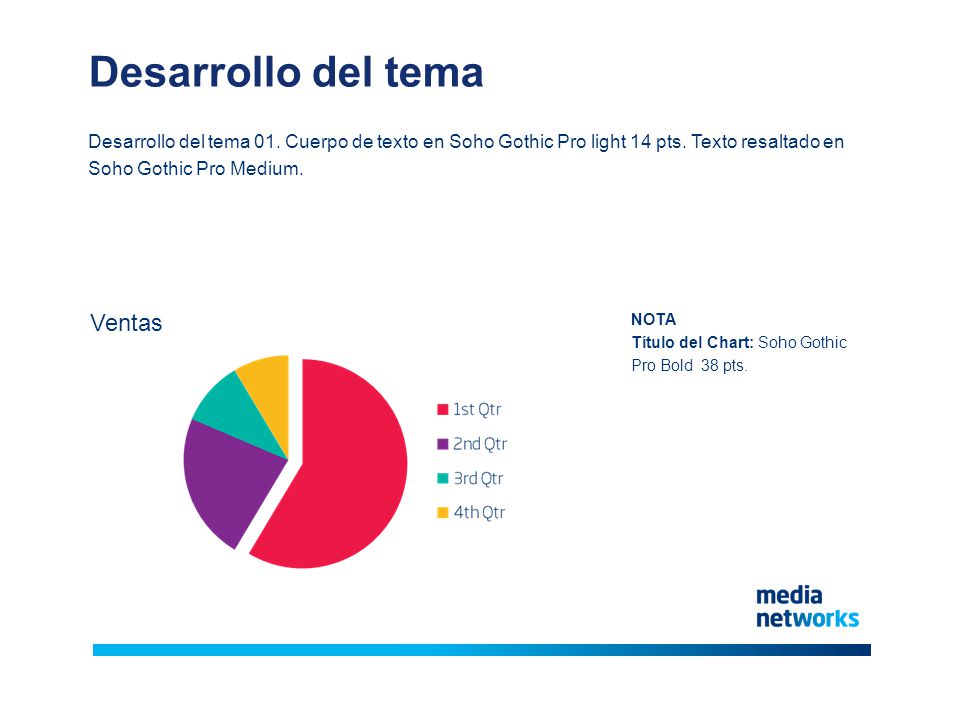 Desarrollo del tema

Desarrollo del tema 01. Cuerpo de texto en Soho Gothic Pro light 14 pts. Texto resaltado en Soho Gothic Pro Medium.

Ventas

1st Qtr
2nd Qtr
3rd Qtr
4th Qtr

NOTA
Título del Chart: Soho Gothic Pro Bold 38 pts.

media
networks